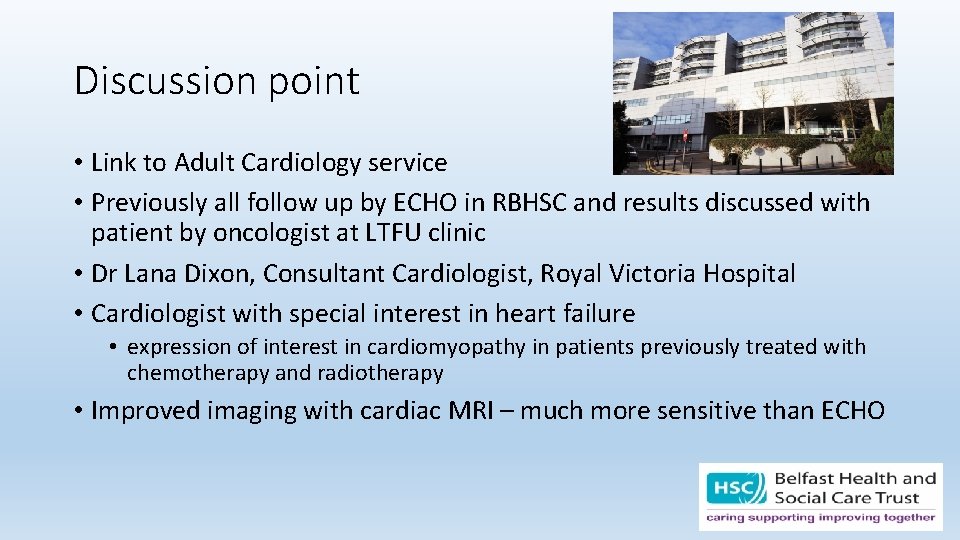 Discussion point

• Link to Adult Cardiology service
• Previously all follow up by ECHO in RBHSC and results discussed with patient by oncologist at LTFU clinic
• Dr Lana Dixon, Consultant Cardiologist, Royal Victoria Hospital
• Cardiologist with special interest in heart failure
  • expression of interest in cardiomyopathy in patients previously treated with chemotherapy and radiotherapy
• Improved imaging with cardiac MRI – much more sensitive than ECHO

HSC Belfast Health and Social Care Trust
caring supporting improving together